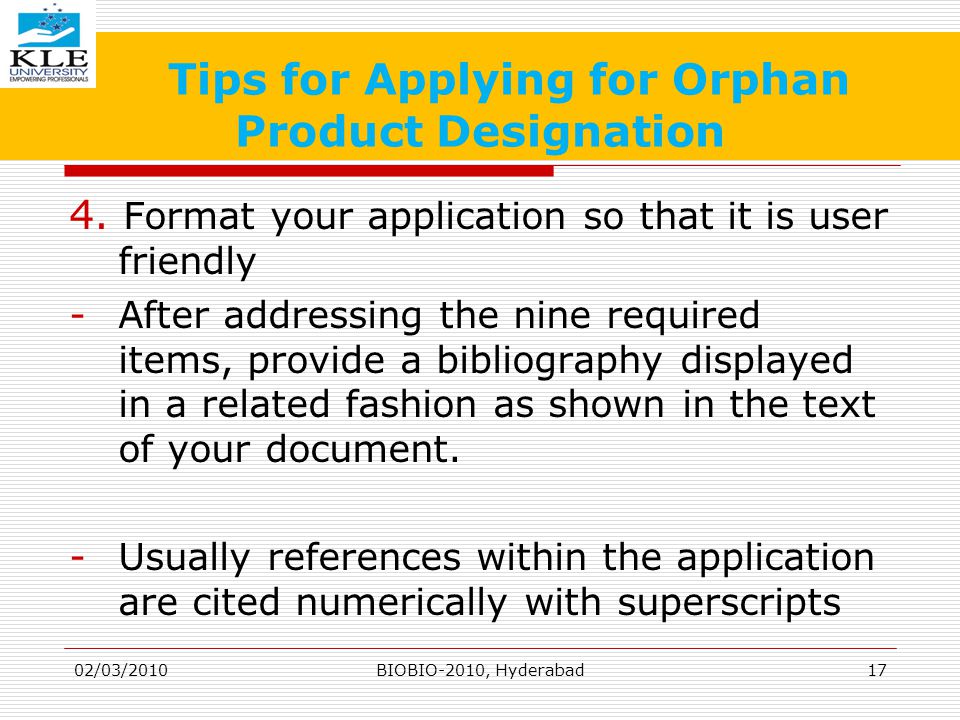 KLE UNIVERSITY
EMPOWERING PROFESSIONALS

Tips for Applying for Orphan Product Designation

4. Format your application so that it is user friendly

- After addressing the nine required items, provide a bibliography displayed in a related fashion as shown in the text of your document.

- Usually references within the application are cited numerically with superscripts

02/03/2010

BIOBIO-2010, Hyderabad

17